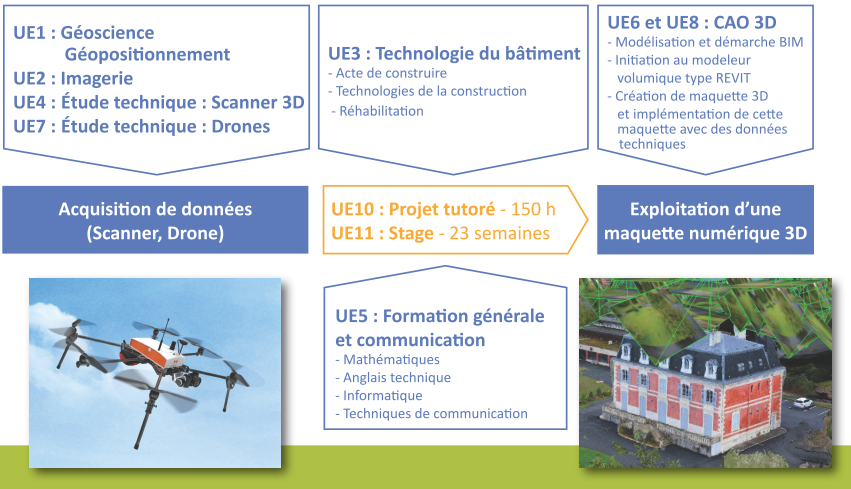 UE1 : Géoscience
Géopositionnement
UE2 : Imagerie
UE4 : Étude technique : Scanner 3D
UE7 : Étude technique : Drones

UE3 : Technologie du bâtiment
- Acte de construire
- Technologies de la construction
- Réhabilitation

UE6 et UE8 : CAO 3D
- Modélisation et démarche BIM
- Initiation au modeleur volumique type REVIT
- Création de maquette 3D et implémentation de cette maquette avec des données techniques

Acquisition de données (Scanner, Drone)

UE10 : Projet tutoré - 150 h
UE11 : Stage - 23 semaines

Exploitation d'une maquette numérique 3D

UE5 : Formation générale et communication
- Mathématiques
- Anglais technique
- Informatique
- Techniques de communication